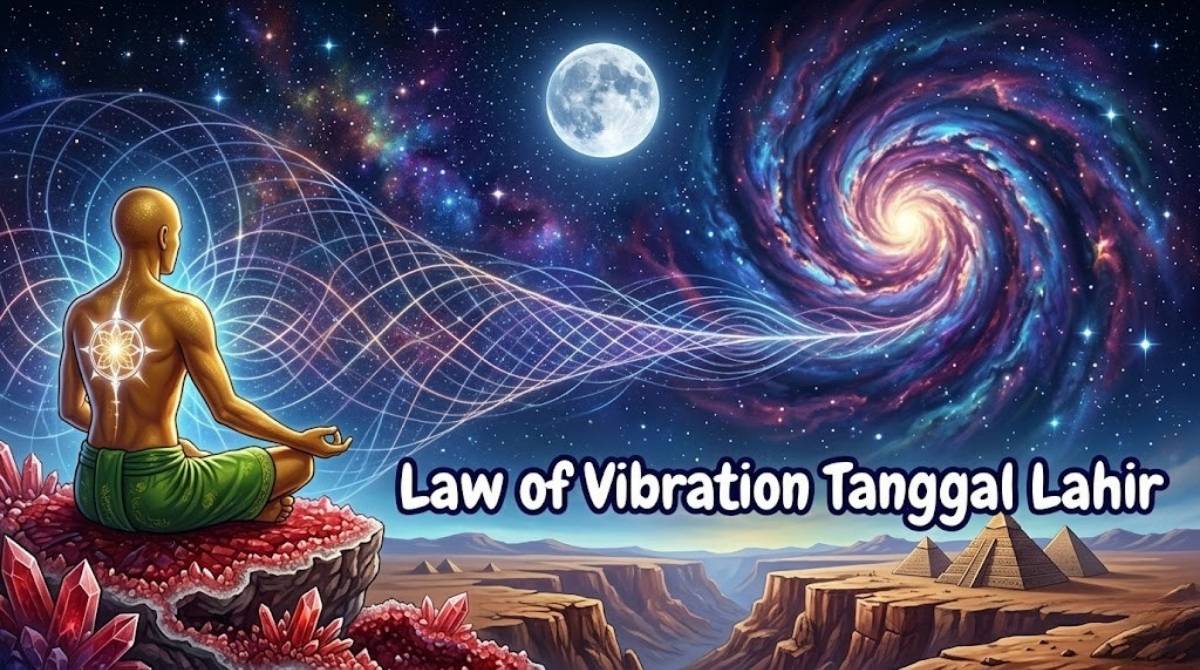 Law of Vibration Tanggal Lahir